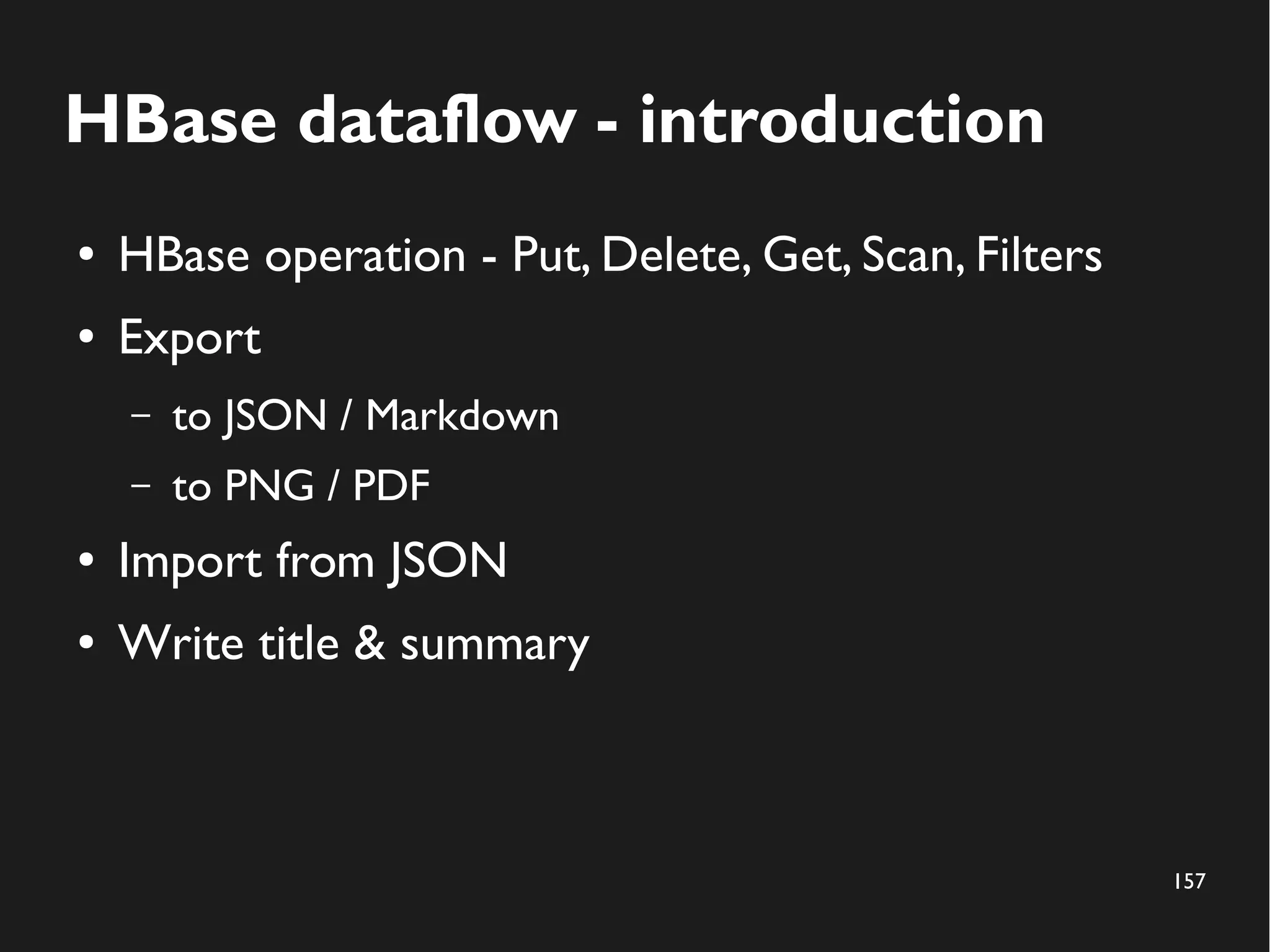 HBase dataflow - introduction

• HBase operation - Put, Delete, Get, Scan, Filters

• Export

– to JSON / Markdown

– to PNG / PDF

• Import from JSON

• Write title & summary

157